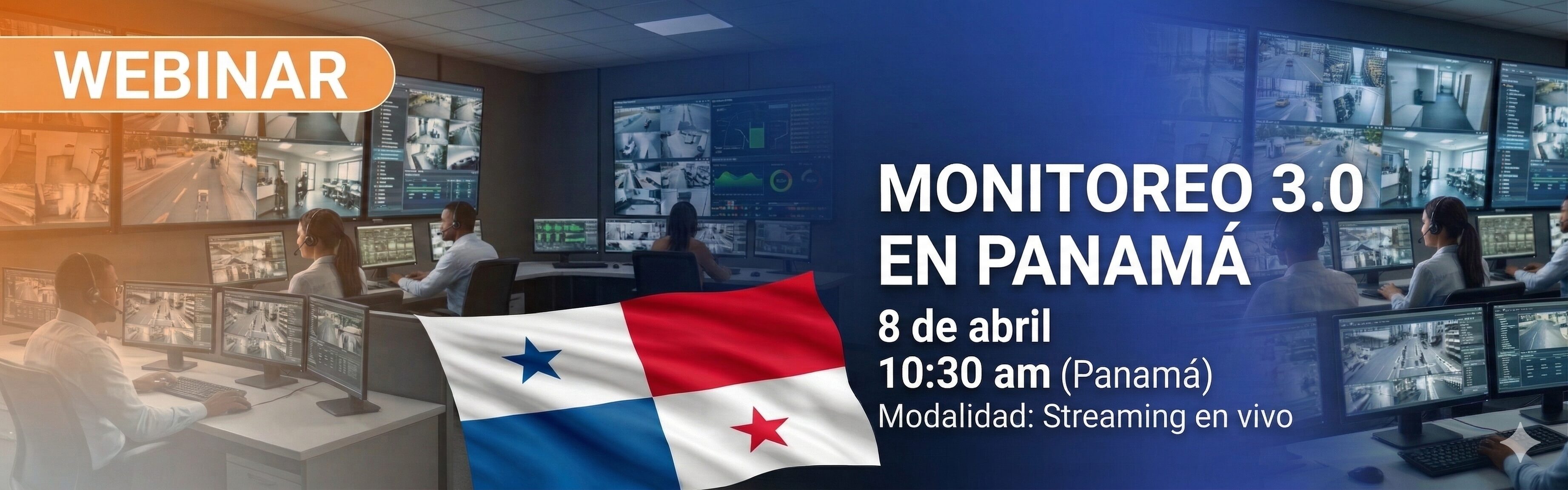 WEBINAR

MONITOREO 3.0 EN PANAMÁ

8 de abril
10:30 am (Panamá)
Modalidad: Streaming en vivo